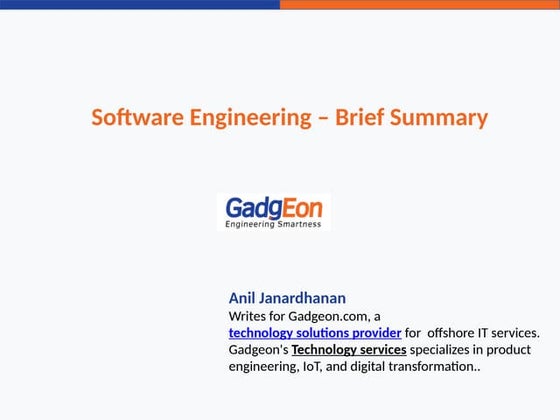 Software Engineering – Brief Summary

GadgEon
Engineering Smartness

Anil Janardhanan
Writes for Gadgeon.com, a technology solutions provider for offshore IT services. Gadgeon's Technology services specializes in product engineering, IoT, and digital transformation..